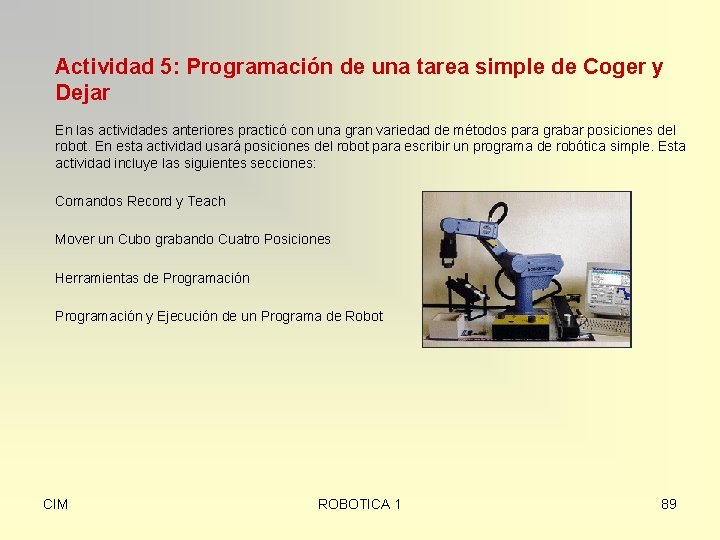 Actividad 5: Programación de una tarea simple de Coger y Dejar

En las actividades anteriores practicó con una gran variedad de métodos para grabar posiciones del robot. En esta actividad usará posiciones del robot para escribir un programa de robótica simple. Esta actividad incluye las siguientes secciones:

Comandos Record y Teach

Mover un Cubo grabando Cuatro Posiciones

Herramientas de Programación

Programación y Ejecución de un Programa de Robot

CIM

ROBOTICA 1

89